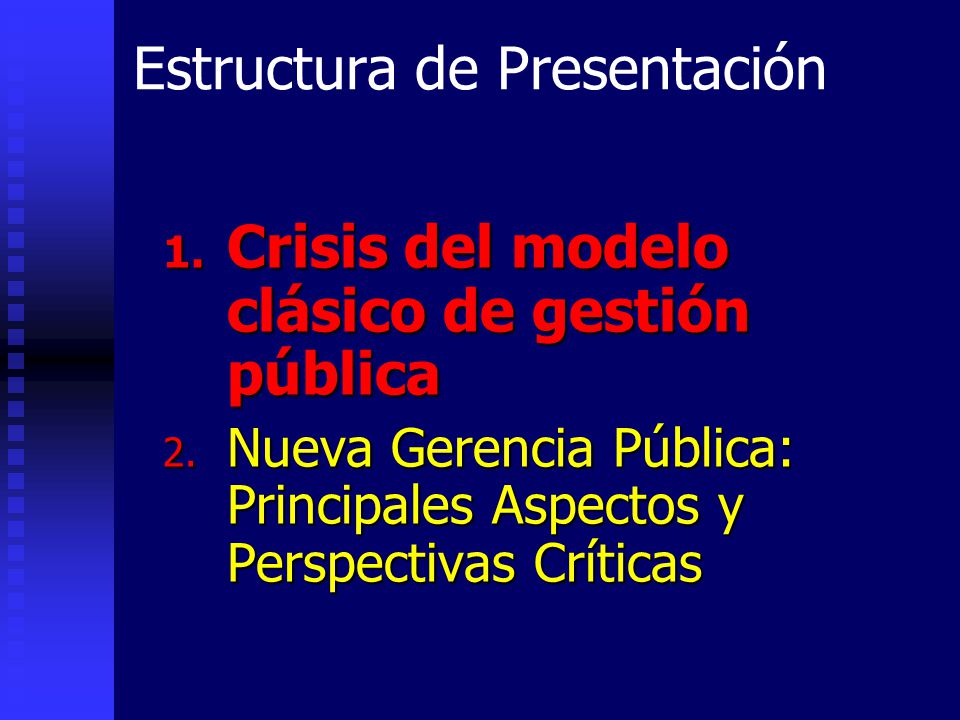 Estructura de Presentación

1. Crisis del modelo clásico de gestión pública
2. Nueva Gerencia Pública: Principales Aspectos y Perspectivas Críticas